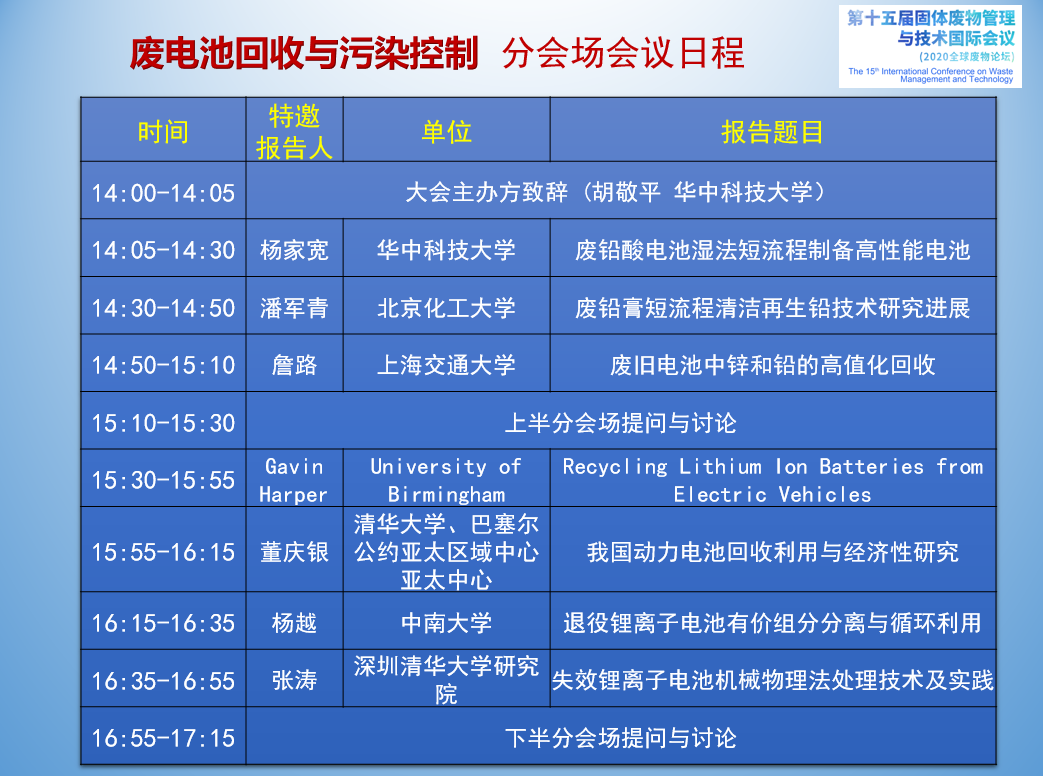 废电池回收与污染控制 分会场会议日程

第十五届固体废物管理与技术国际会议
(2020全球废物论坛)
The 15th International Conference on Waste Management and Technology

| 时间 | 特邀报告人 | 单位 | 报告题目 |
|---|---|---|---|
| 14:00-14:05 | 大会主办方致辞（胡敬平 华中科技大学） | | |
| 14:05-14:30 | 杨家宽 | 华中科技大学 | 废铅酸电池湿法短流程制备高性能电池 |
| 14:30-14:50 | 潘军青 | 北京化工大学 | 废铅膏短流程清洁再生铅技术研究进展 |
| 14:50-15:10 | 詹路 | 上海交通大学 | 废旧电池中锌和铅的高值化回收 |
| 15:10-15:30 | 上半分会场提问与讨论 | | |
| 15:30-15:55 | Gavin Harper | University of Birmingham | Recycling Lithium Ion Batteries from Electric Vehicles |
| 15:55-16:15 | 董庆银 | 清华大学、巴塞尔公约亚太区域中心亚太中心 | 我国动力电池回收利用与经济性研究 |
| 16:15-16:35 | 杨越 | 中南大学 | 退役锂离子电池有价组分分离与循环利用 |
| 16:35-16:55 | 张涛 | 深圳清华大学研究院 | 失效锂离子电池机械物理法处理技术及实践 |
| 16:55-17:15 | 下半分会场提问与讨论 | | |